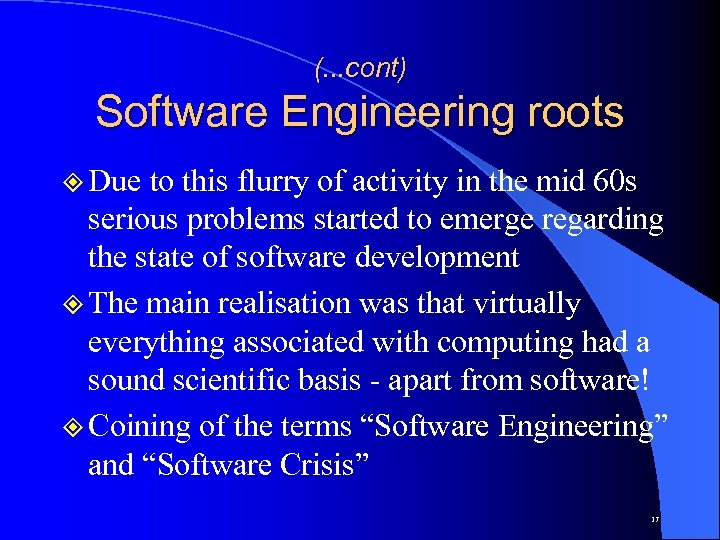 (...cont)
Software Engineering roots

Due to this flurry of activity in the mid 60s serious problems started to emerge regarding the state of software development

The main realisation was that virtually everything associated with computing had a sound scientific basis - apart from software!

Coining of the terms “Software Engineering” and “Software Crisis”

37